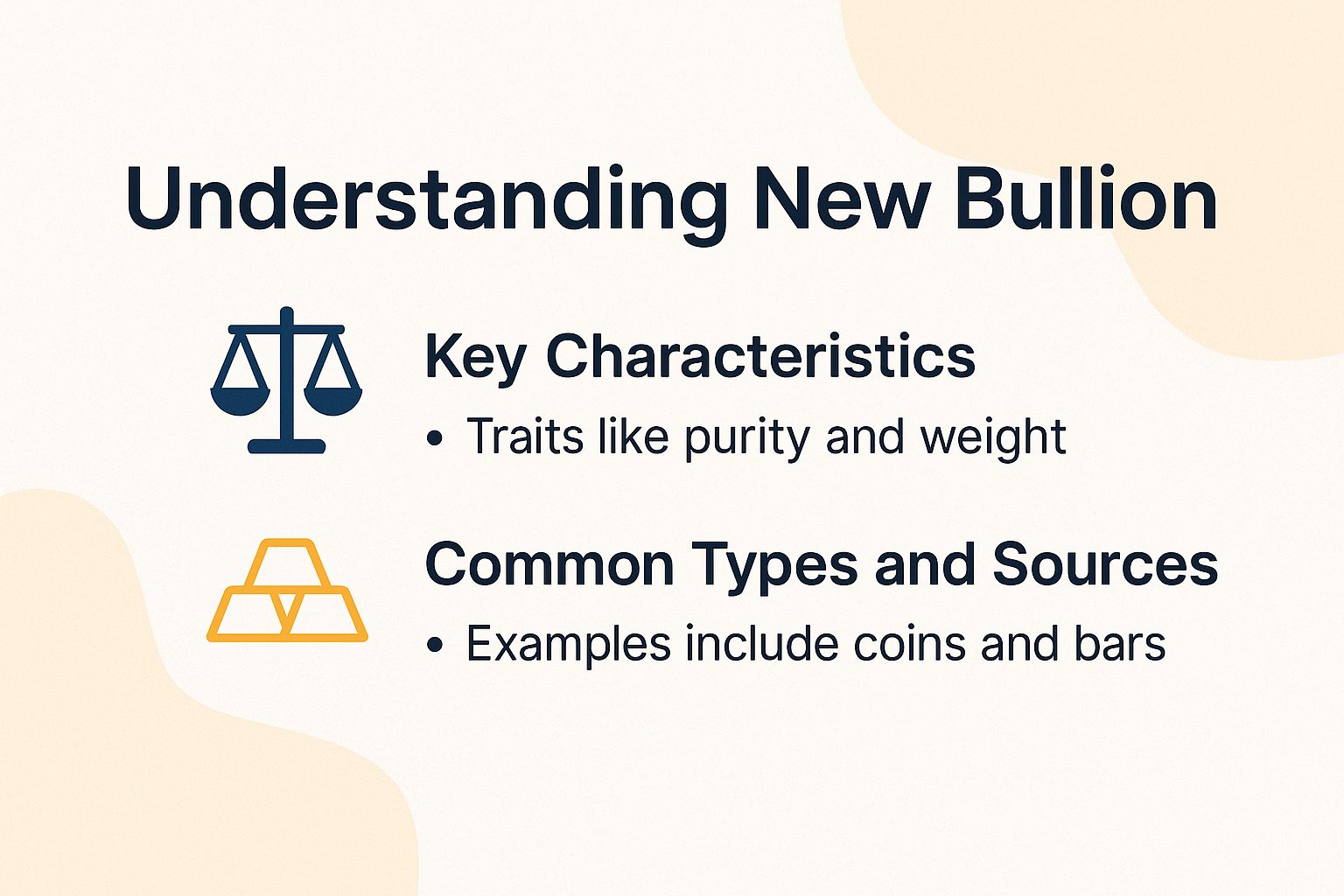 Understanding New Bullion

Key Characteristics

• Traits like purity and weight

Common Types and Sources

• Examples include coins and bars